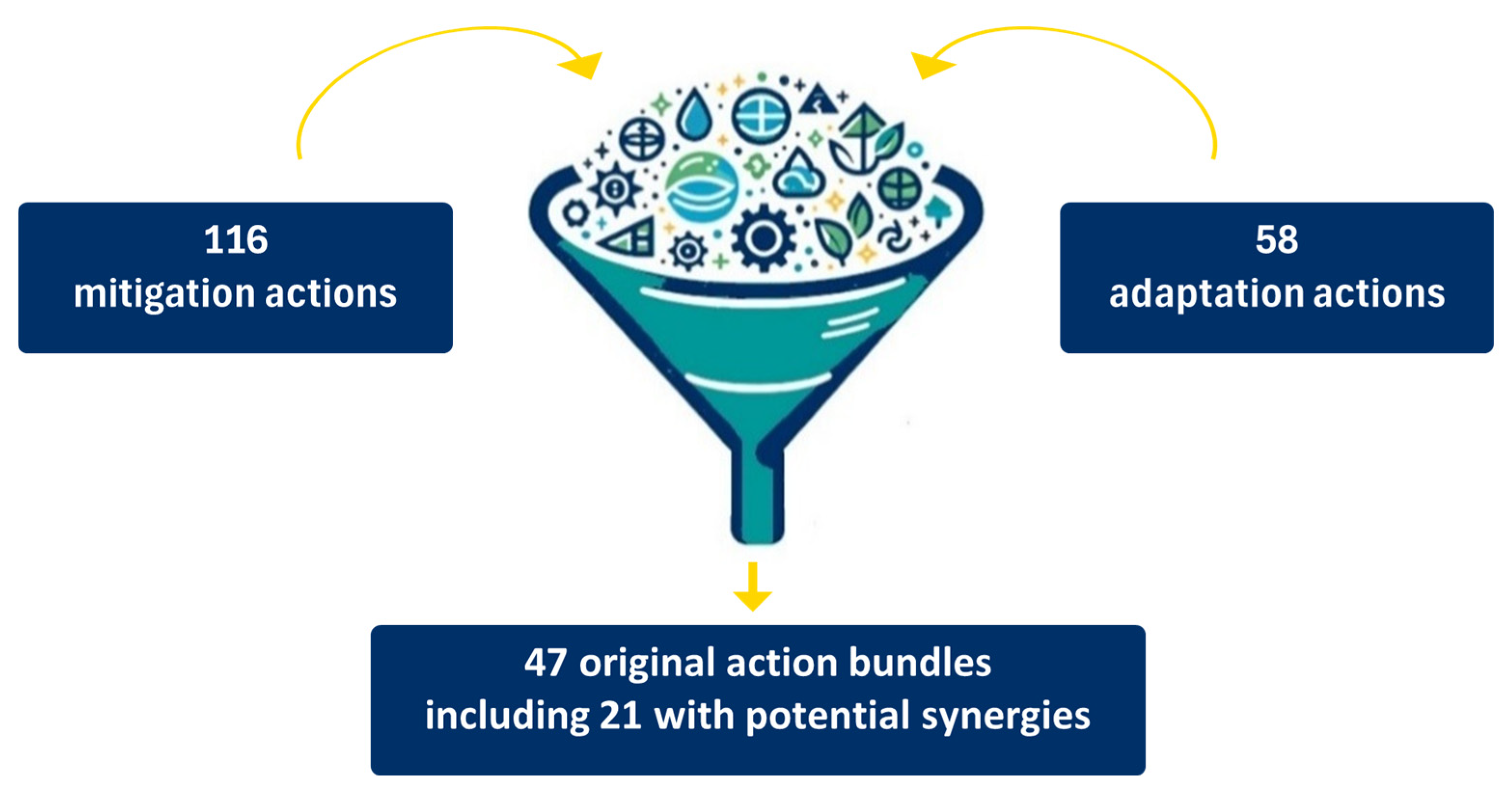 116
mitigation actions

58
adaptation actions

47 original action bundles
including 21 with potential synergies